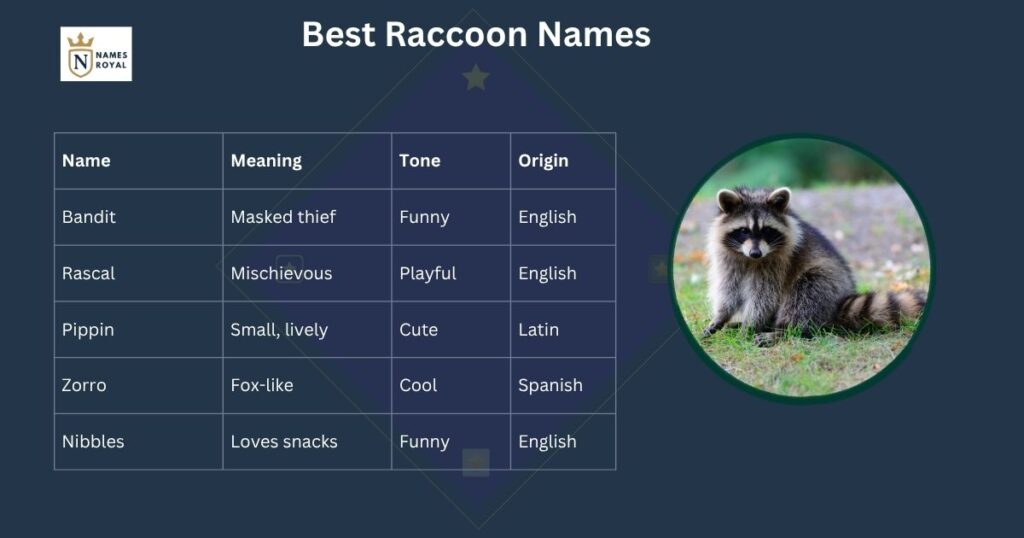 N NAMES ROYAL

Best Raccoon Names

| Name | Meaning | Tone | Origin |
|---|---|---|---|
| Bandit | Masked thief | Funny | English |
| Rascal | Mischievous | Playful | English |
| Pippin | Small, lively | Cute | Latin |
| Zorro | Fox-like | Cool | Spanish |
| Nibbles | Loves snacks | Funny | English |